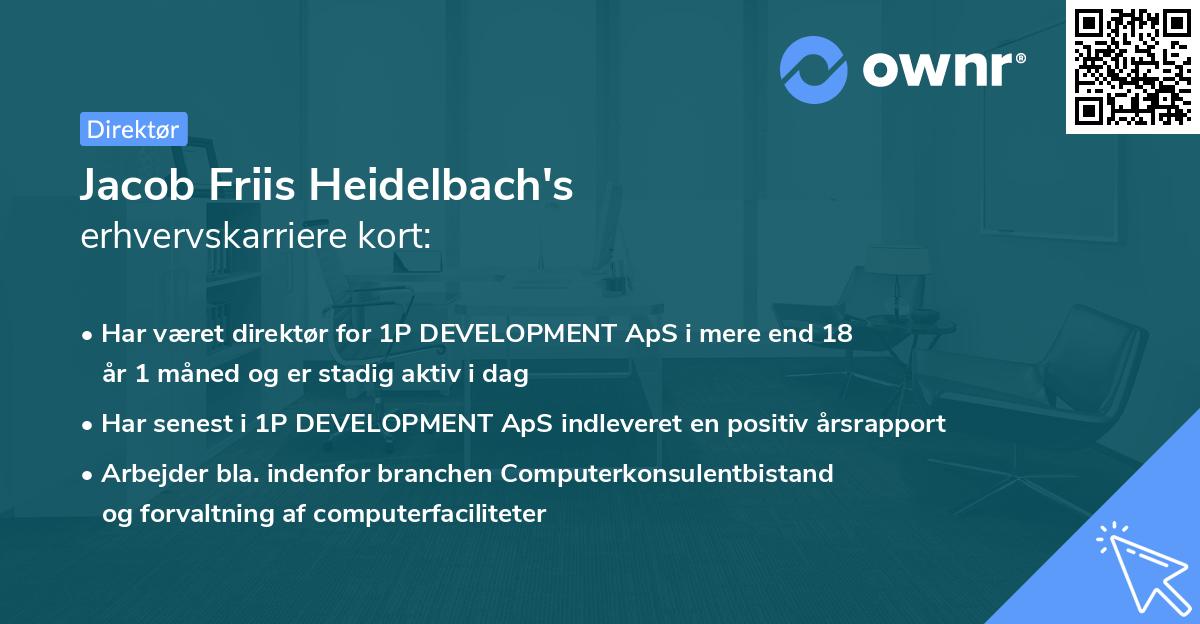 ownr®

Direktør

Jacob Friis Heidelbach's
erhvervskarriere kort:

• Har været direktør for 1P DEVELOPMENT ApS i mere end 18 år 1 måned og er stadig aktiv i dag
• Har senest i 1P DEVELOPMENT ApS indleveret en positiv årsrapport
• Arbejder bla. indenfor branchen Computerkonsulentbistand og forvaltning af computerfaciliteter